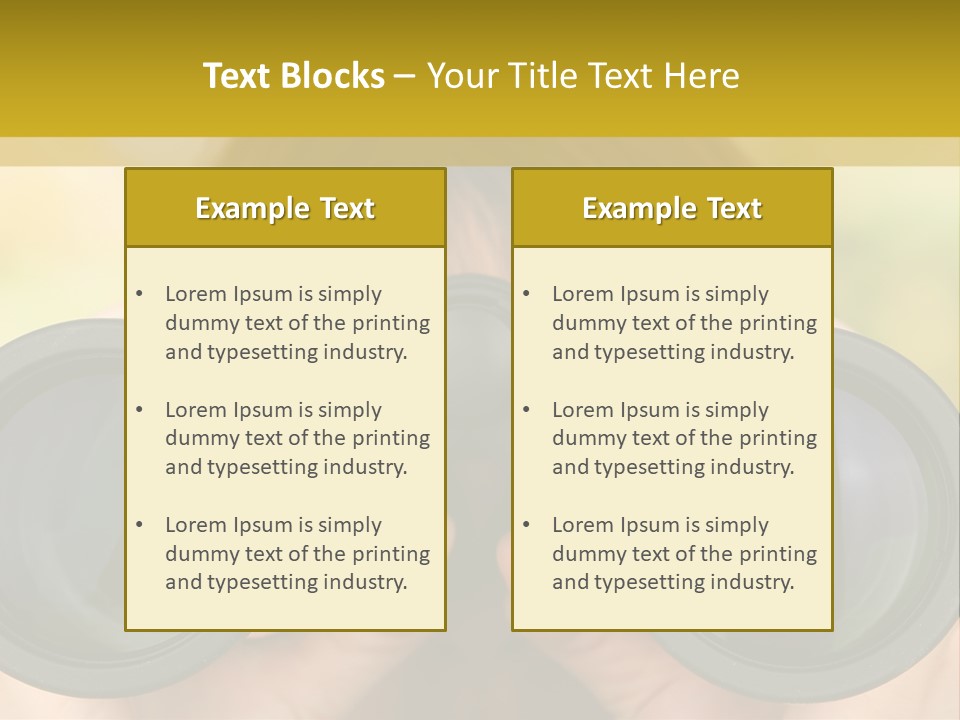 Text Blocks – Your Title Text Here

Example Text

• Lorem Ipsum is simply dummy text of the printing and typesetting industry.

• Lorem Ipsum is simply dummy text of the printing and typesetting industry.

• Lorem Ipsum is simply dummy text of the printing and typesetting industry.

Example Text

• Lorem Ipsum is simply dummy text of the printing and typesetting industry.

• Lorem Ipsum is simply dummy text of the printing and typesetting industry.

• Lorem Ipsum is simply dummy text of the printing and typesetting industry.